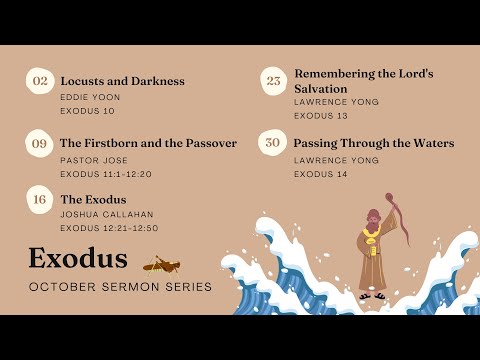 02 Locusts and Darkness
EDDIE YOON
EXODUS 10

09 The Firstborn and the Passover
PASTOR JOSE
EXODUS 11:1-12:20

16 The Exodus
JOSHUA CALLAHAN
EXODUS 12:21-12:50

23 Remembering the Lord's Salvation
LAWRENCE YONG
EXODUS 13

30 Passing Through the Waters
LAWRENCE YONG
EXODUS 14

Exodus
OCTOBER SERMON SERIES